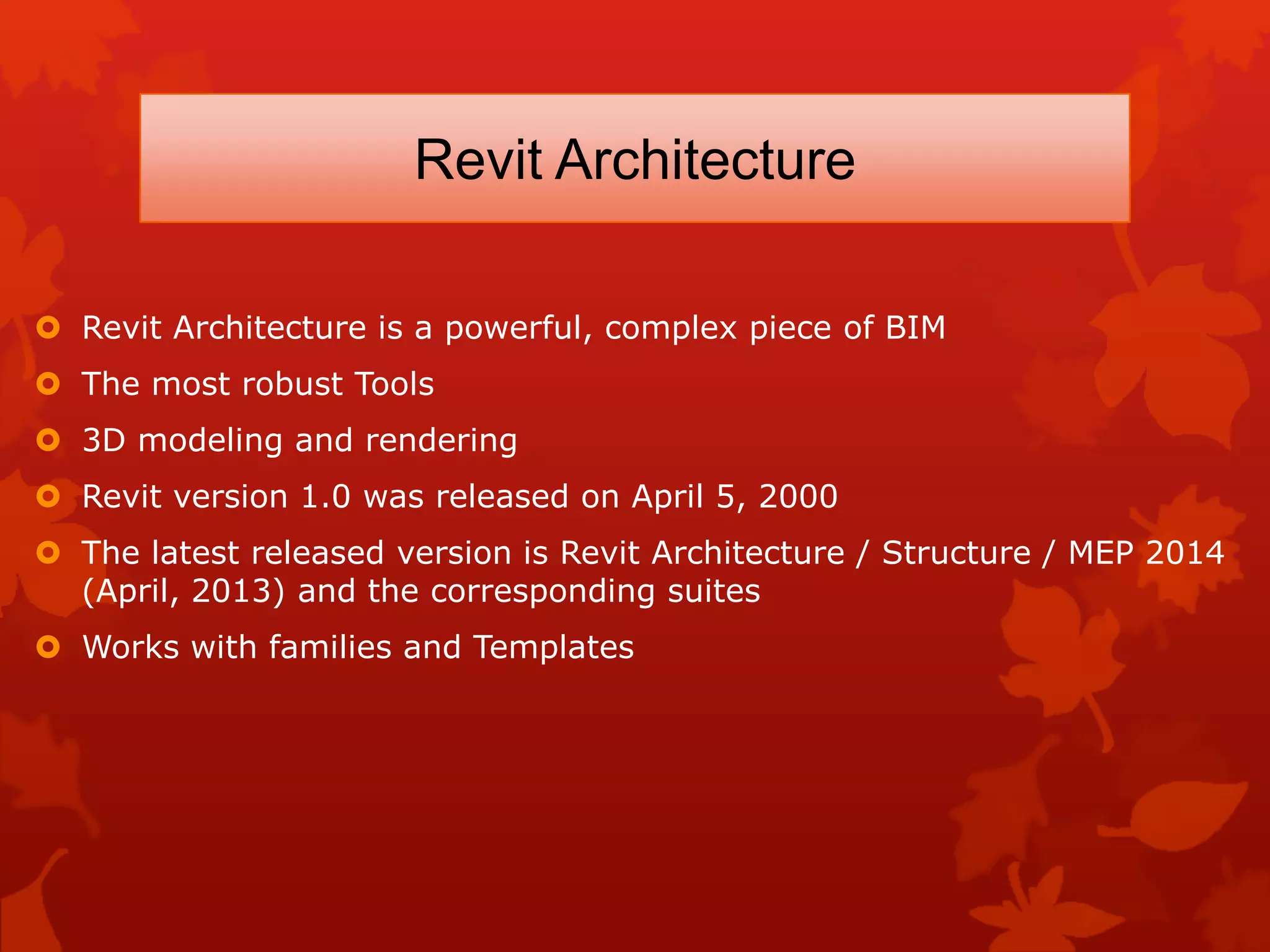 Revit Architecture

Revit Architecture is a powerful, complex piece of BIM

The most robust Tools

3D modeling and rendering

Revit version 1.0 was released on April 5, 2000

The latest released version is Revit Architecture / Structure / MEP 2014 (April, 2013) and the corresponding suites

Works with families and Templates